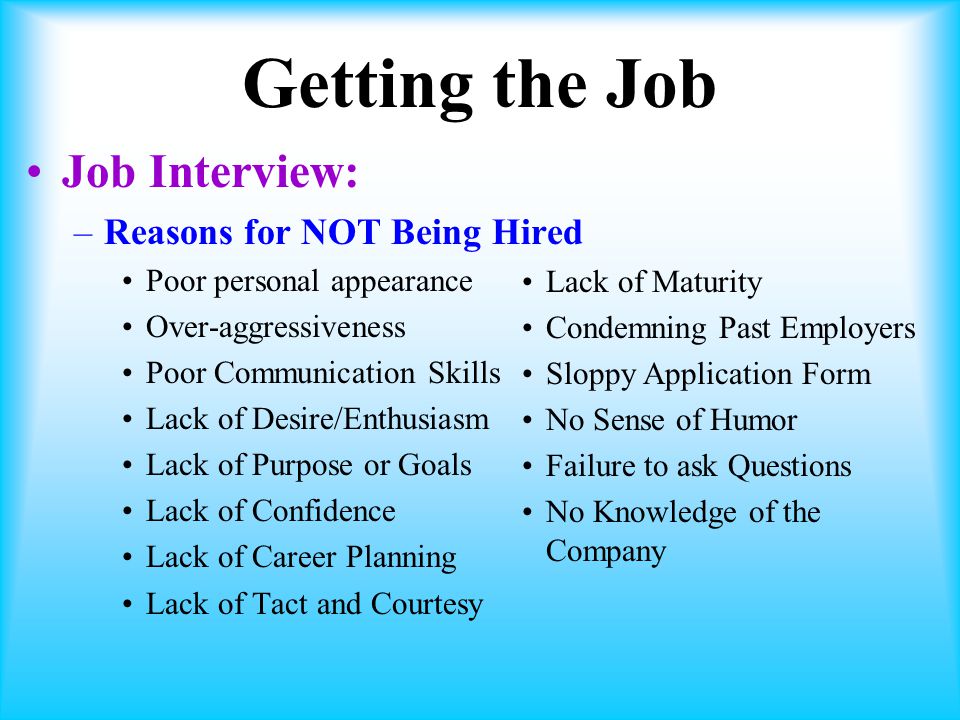 Getting the Job

• Job Interview:
– Reasons for NOT Being Hired
• Poor personal appearance
• Over-aggressiveness
• Poor Communication Skills
• Lack of Desire/Enthusiasm
• Lack of Purpose or Goals
• Lack of Confidence
• Lack of Career Planning
• Lack of Tact and Courtesy

• Lack of Maturity
• Condemning Past Employers
• Sloppy Application Form
• No Sense of Humor
• Failure to ask Questions
• No Knowledge of the Company